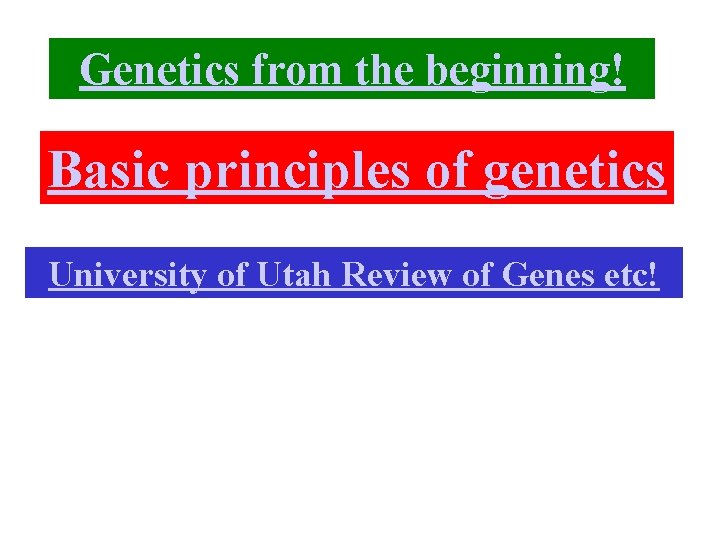 Genetics from the beginning!

Basic principles of genetics

University of Utah Review of Genes etc!